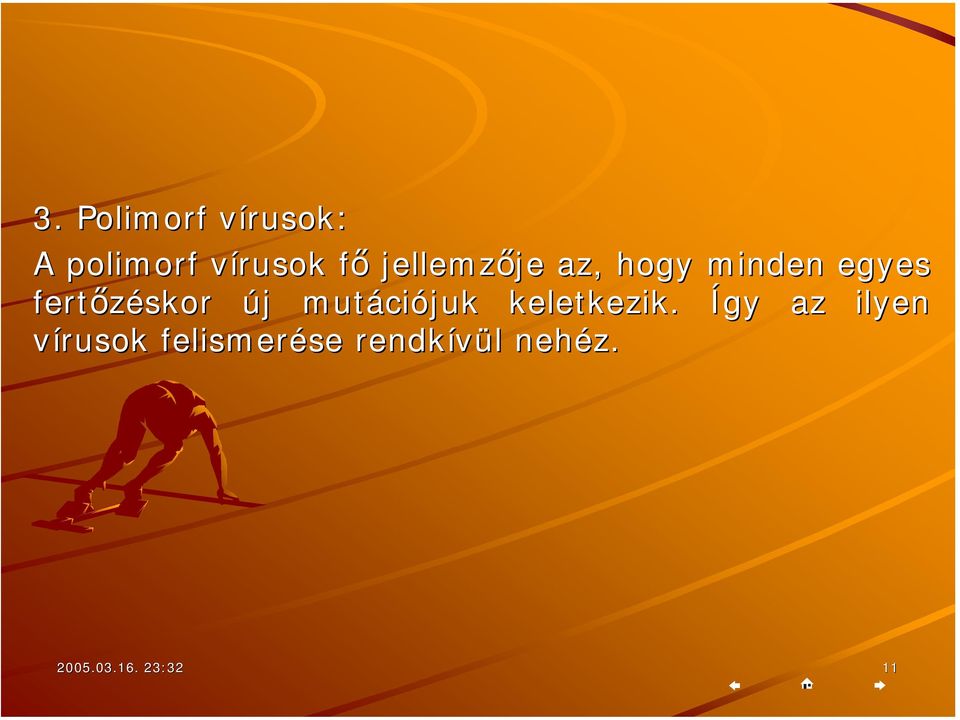 3. Polimorf vírusok:

A polimorf vírusok fő jellemzője az, hogy minden egyes fertőzéskor új mutációjuk keletkezik. Így az ilyen vírusok felismerése rendkívül nehéz.

2005.03.16. 23:32

11